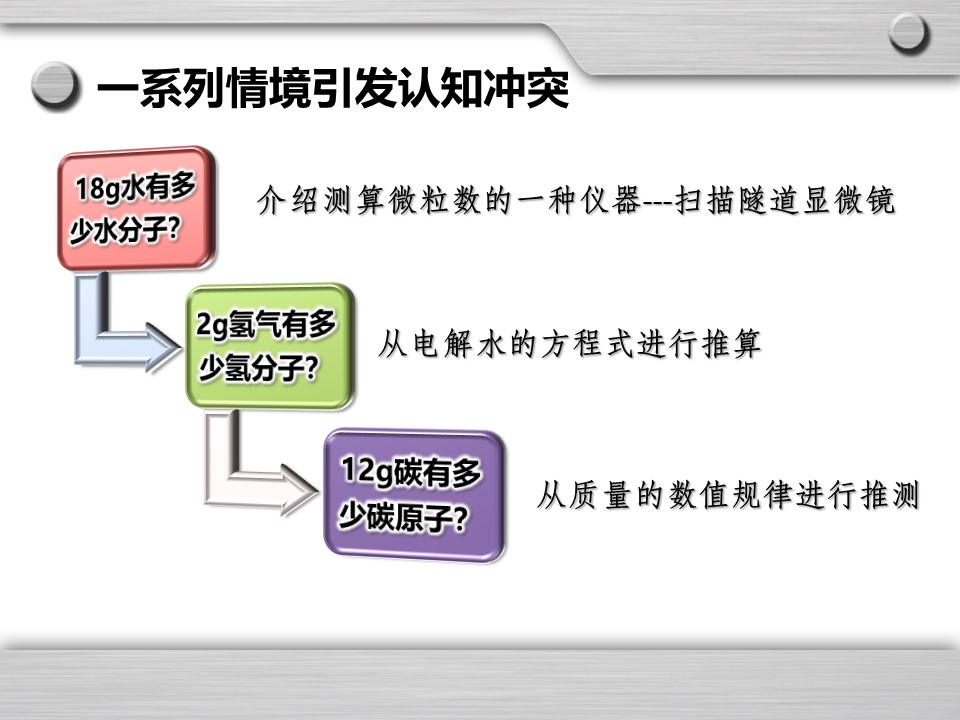 一系列情境引发认知冲突

18g水有多少水分子?

介绍测算微粒数的一种仪器---扫描隧道显微镜

2g氢气有多少氢分子?

从电解水的方程式进行推算

12g碳有多少碳原子?

从质量的数值规律进行推测